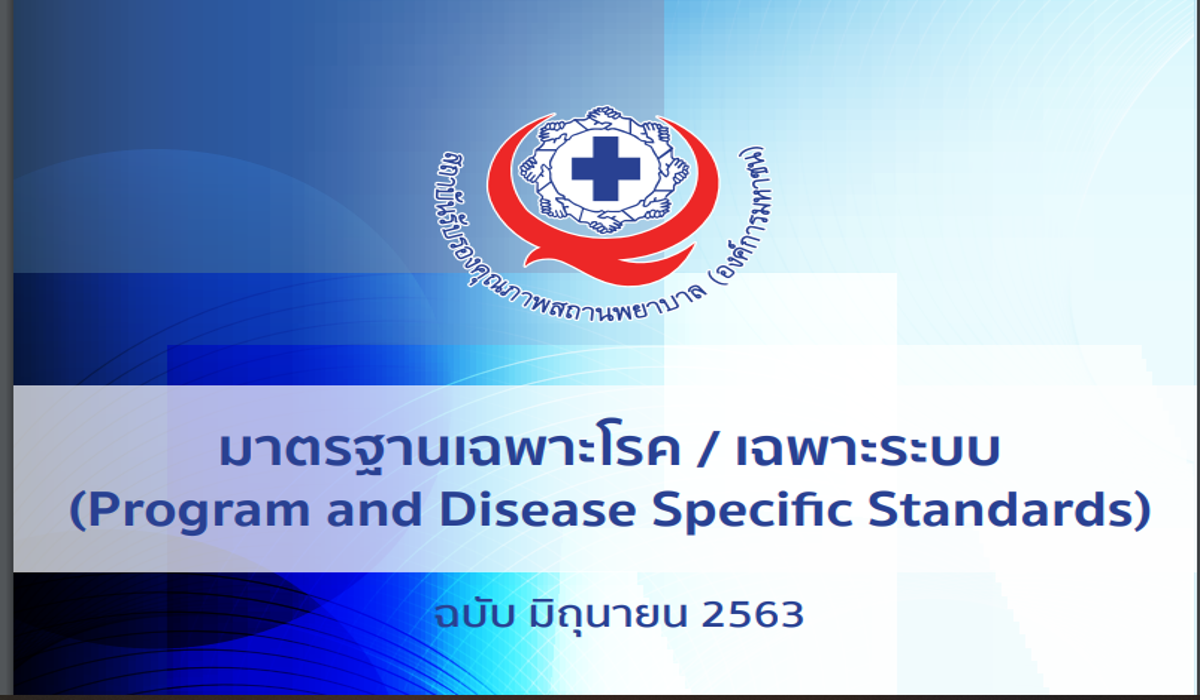 สถาบันรับรองคุณภาพสถานพยาบาล (องค์การมหาชน)

มาตรฐานเฉพาะโรค / เฉพาะระบบ
(Program and Disease Specific Standards)

ฉบับ มิถุนายน 2563